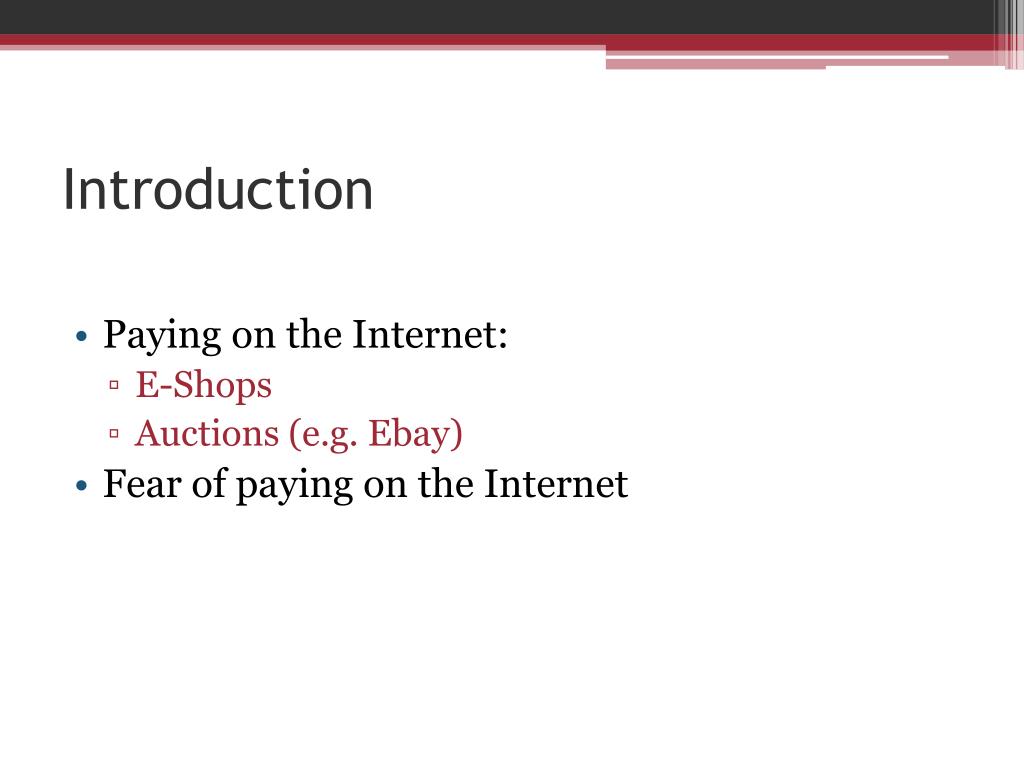 Introduction

• Paying on the Internet:
  ▫ E-Shops
  ▫ Auctions (e.g. Ebay)
• Fear of paying on the Internet